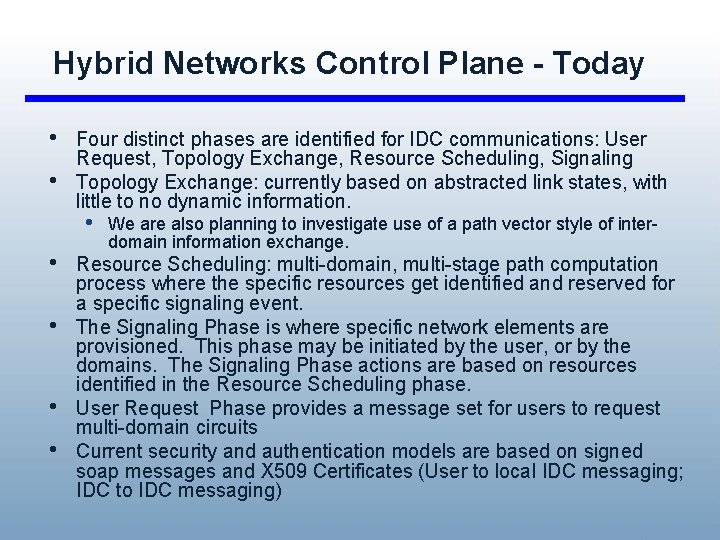 Hybrid Networks Control Plane - Today

• Four distinct phases are identified for IDC communications: User Request, Topology Exchange, Resource Scheduling, Signaling
• Topology Exchange: currently based on abstracted link states, with little to no dynamic information.
  • We are also planning to investigate use of a path vector style of inter-domain information exchange.
• Resource Scheduling: multi-domain, multi-stage path computation process where the specific resources get identified and reserved for a specific signaling event.
• The Signaling Phase is where specific network elements are provisioned. This phase may be initiated by the user, or by the domains. The Signaling Phase actions are based on resources identified in the Resource Scheduling phase.
• User Request Phase provides a message set for users to request multi-domain circuits
• Current security and authentication models are based on signed soap messages and X509 Certificates (User to local IDC messaging; IDC to IDC messaging)